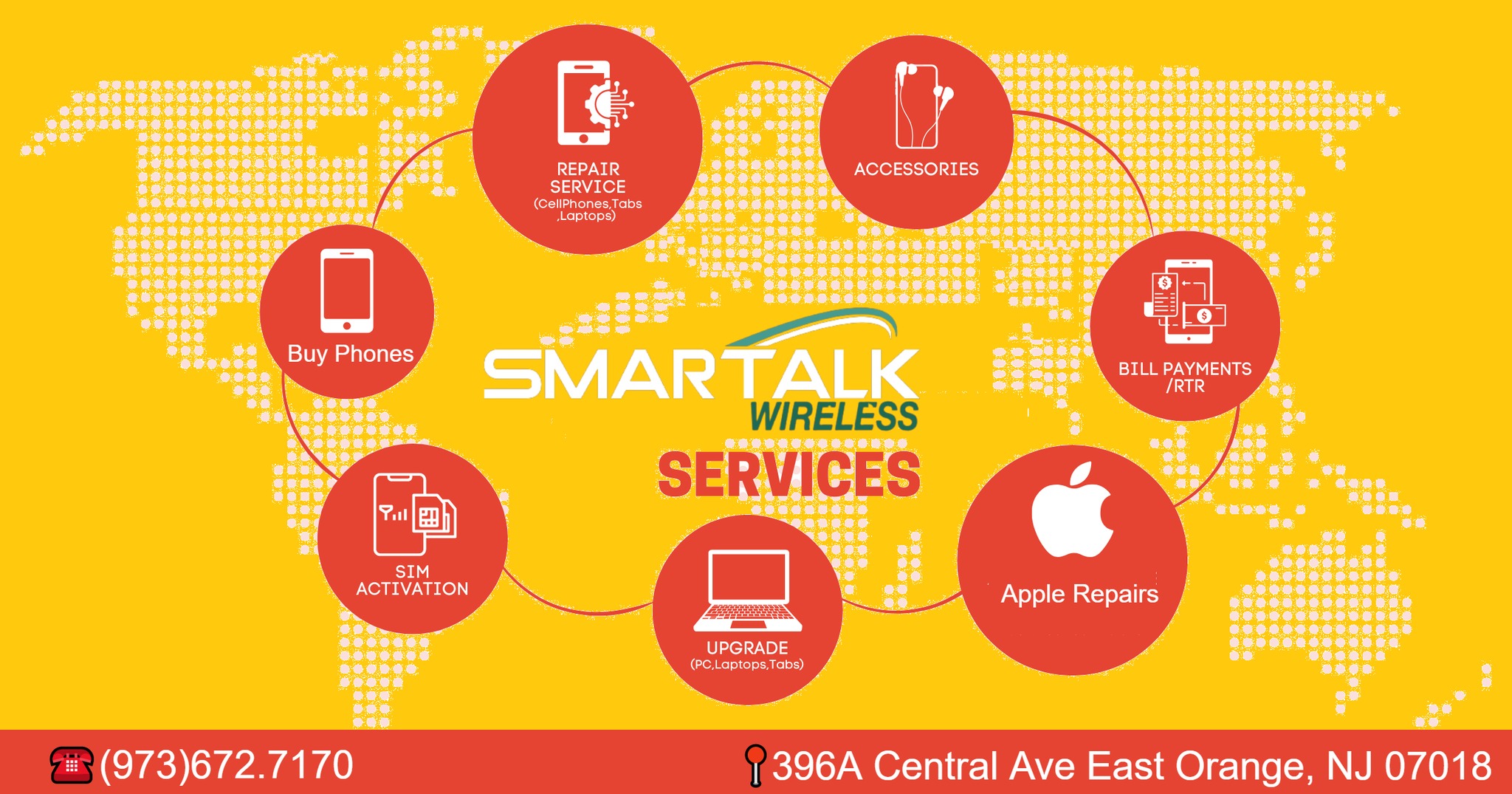 REPAIR SERVICE
(CellPhones,Tabs ,Laptops)

ACCESSORIES

Buy Phones

BILL PAYMENTS /RTR

SMARTALK
WIRELESS
SERVICES

SIM ACTIVATION

UPGRADE
(PC,Laptops,Tabs)

Apple Repairs

(973)672.7170

396A Central Ave East Orange, NJ 07018